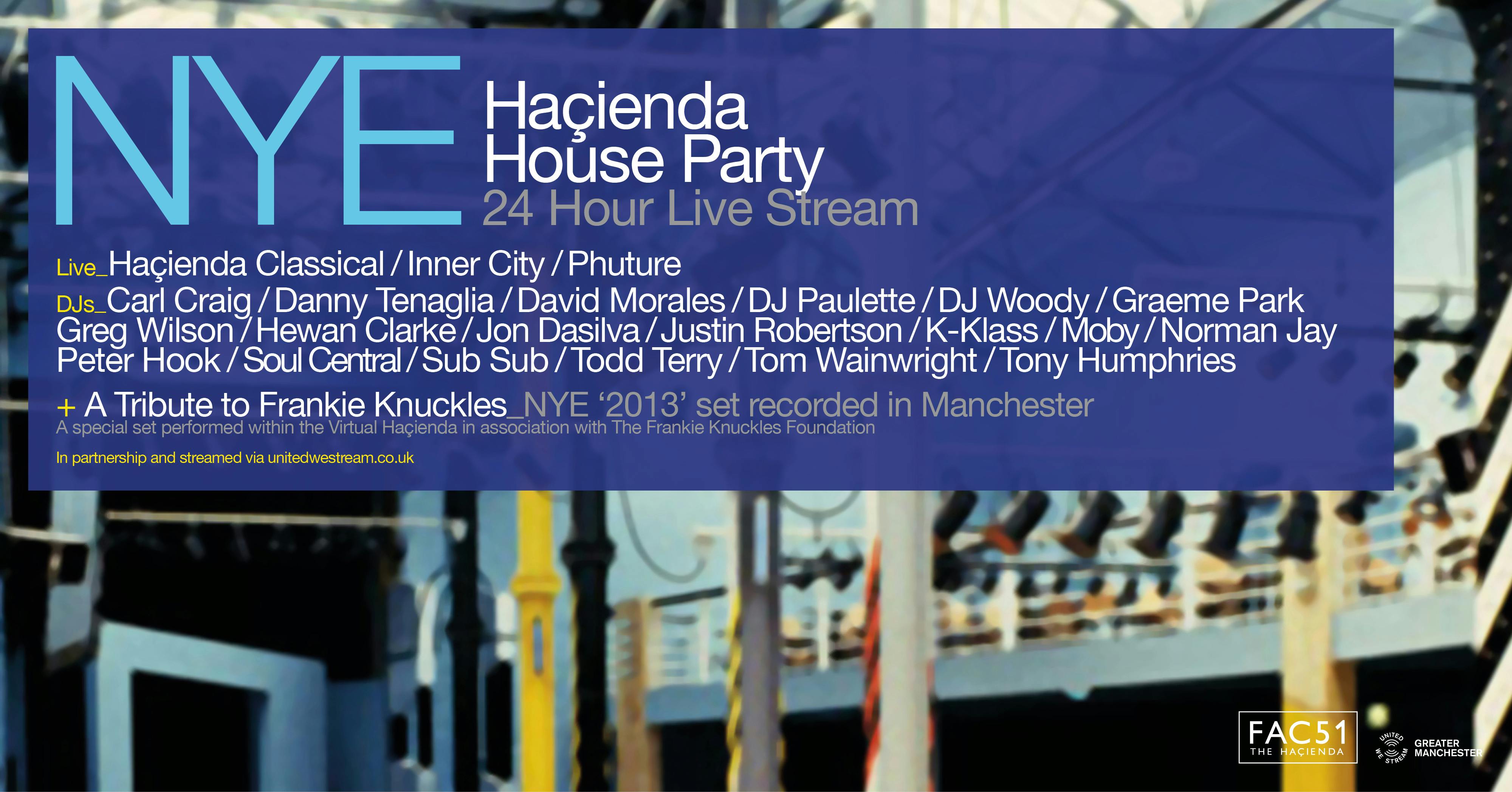 NYE Haçienda House Party
24 Hour Live Stream

Live_Haçienda Classical / Inner City / Phuture

DJs_Carl Craig / Danny Tenaglia / David Morales / DJ Paulette / DJ Woody / Graeme Park Greg Wilson / Hewan Clarke / Jon Dasilva / Justin Robertson / K-Klass / Moby / Norman Jay Peter Hook / Soul Central / Sub Sub / Todd Terry / Tom Wainwright / Tony Humphries

+ A Tribute to Frankie Knuckles_NYE '2013' set recorded in Manchester
A special set performed within the Virtual Haçienda in association with The Frankie Knuckles Foundation

In partnership and streamed via unitedwestream.co.uk

FAC51 THE HAÇIENDA

UNITED WE STREAM GREATER MANCHESTER